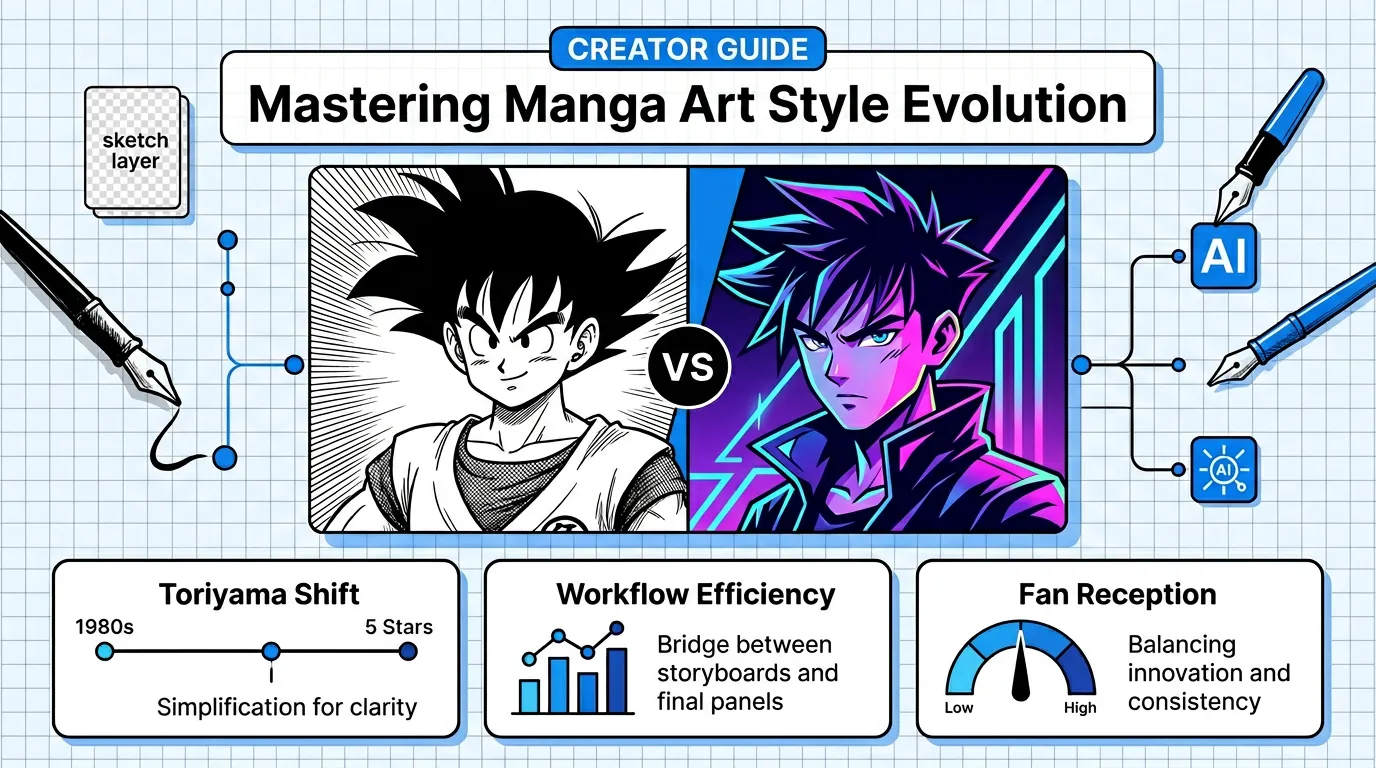 CREATOR GUIDE

Mastering Manga Art Style Evolution

sketch layer

VS

AI

AI

Toriyama Shift

1980s

5 Stars

Simplification for clarity

Workflow Efficiency

Bridge between storyboards and final panels

Fan Reception

Low

High

Balancing innovation and consistency